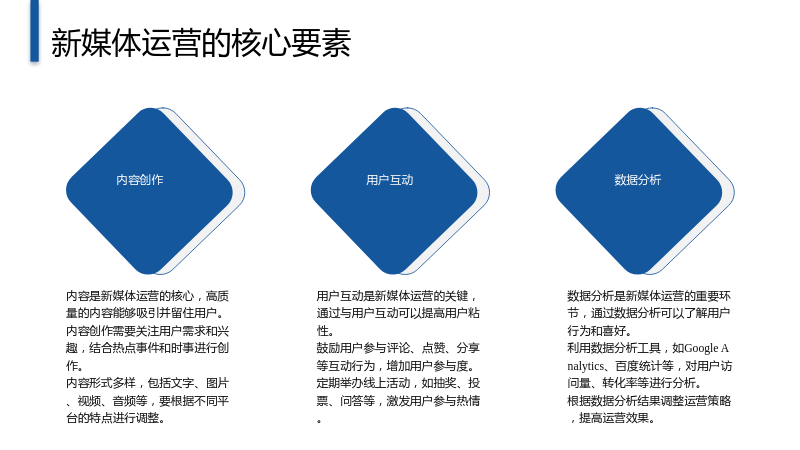 新媒体运营的核心要素

内容创作

内容是新媒体运营的核心，高质量的内容能够吸引并留住用户。

内容创作需要关注用户需求和兴趣，结合热点事件和时事进行创作。

内容形式多样，包括文字、图片、视频、音频等，要根据不同平台的特点进行调整。

用户互动

用户互动是新媒体运营的关键，通过与用户互动可以提高用户粘性。

鼓励用户参与评论、点赞、分享等互动行为，增加用户参与度。

定期举办线上活动，如抽奖、投票、问答等，激发用户参与热情。

数据分析

数据分析是新媒体运营的重要环节，通过数据分析可以了解用户行为和喜好。

利用数据分析工具，如Google Analytics、百度统计等，对用户访问量、转化率等进行分析。

根据数据分析结果调整运营策略，提高运营效果。